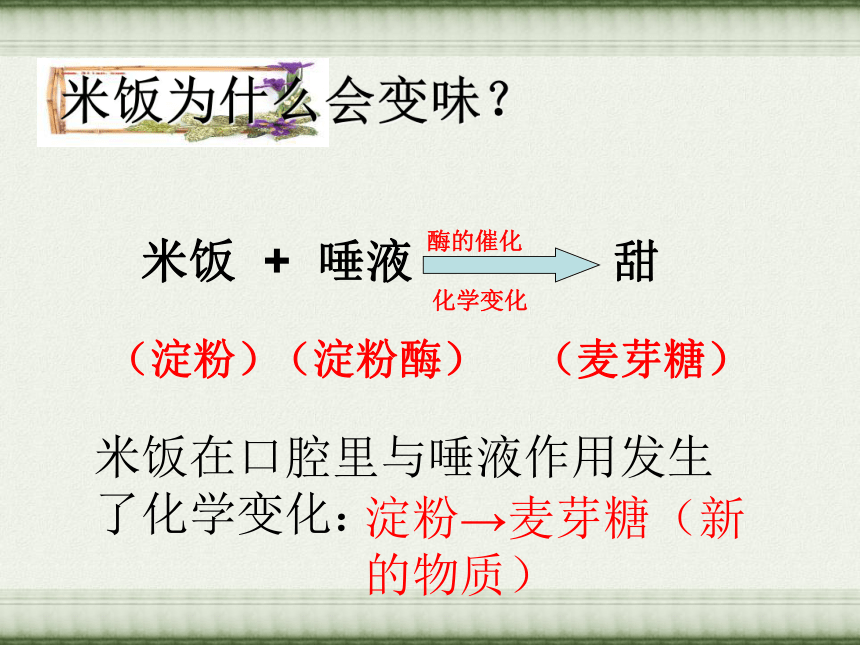 米饭为什么会变味？

米饭 + 唾液 酶的催化 化学变化 甜

（淀粉）（淀粉酶） （麦芽糖）

米饭在口腔里与唾液作用发生了化学变化：淀粉→麦芽糖（新的物质）